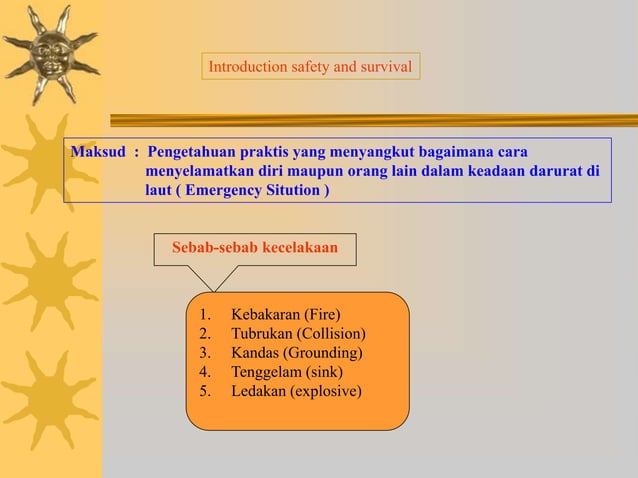 Introduction safety and survival

Maksud : Pengetahuan praktis yang menyangkut bagaimana cara menyelamatkan diri maupun orang lain dalam keadaan darurat di laut ( Emergency Sitution )

Sebab-sebab kecelakaan

1. Kebakaran (Fire)
2. Tubrukan (Collision)
3. Kandas (Grounding)
4. Tenggelam (sink)
5. Ledakan (explosive)